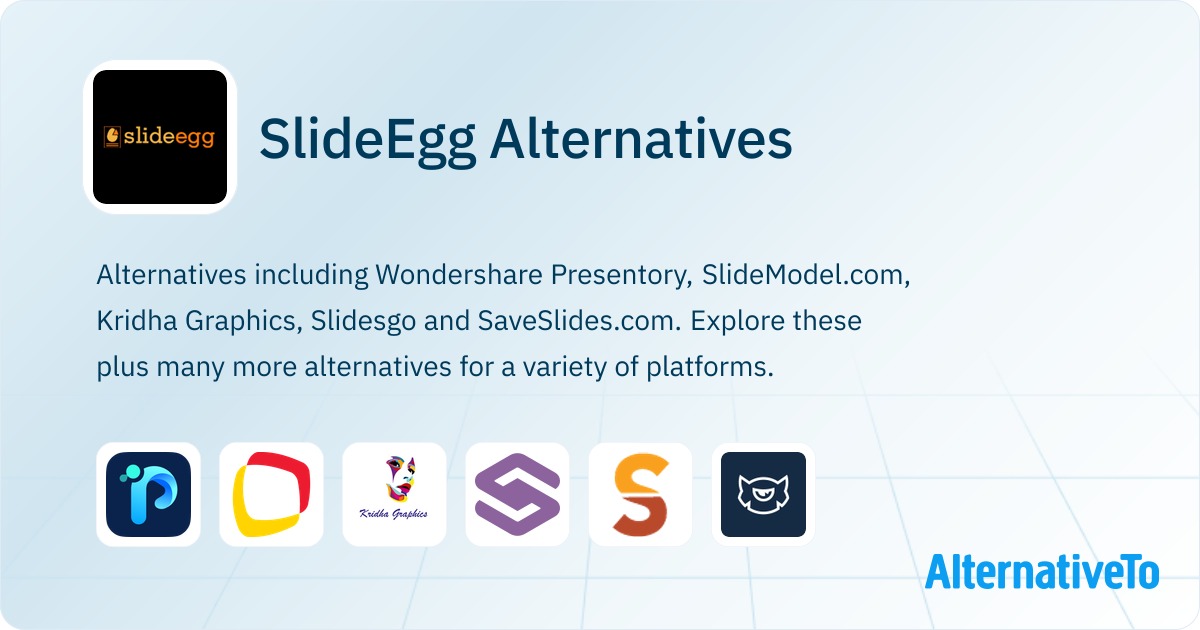 slideegg

SlideEgg Alternatives

Alternatives including Wondershare Presentory, SlideModel.com, Kridha Graphics, Slidesgo and SaveSlides.com. Explore these plus many more alternatives for a variety of platforms.

Kridha Graphics

AlternativeTo